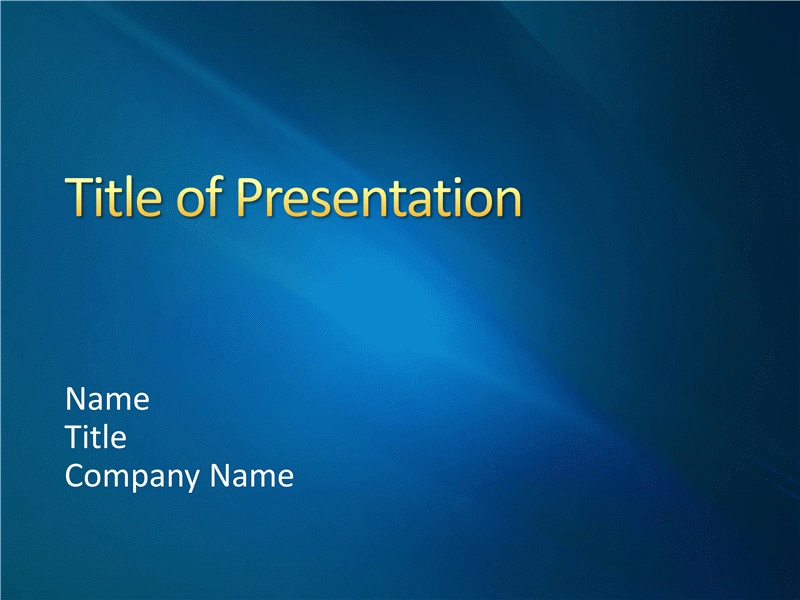 Title of Presentation

Name
Title
Company Name